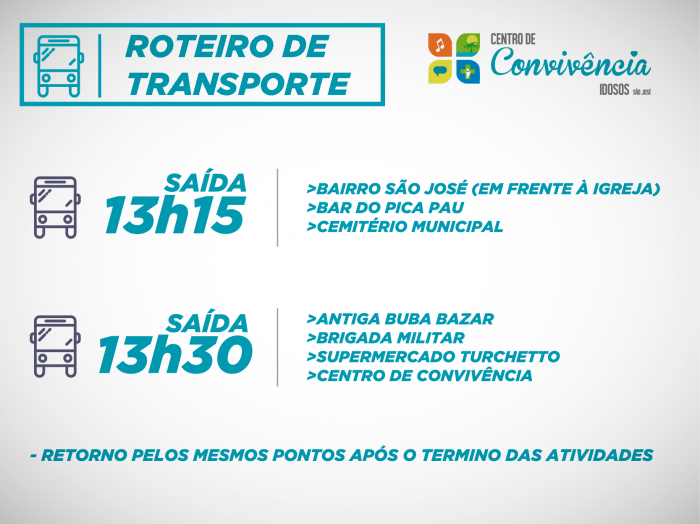 ROTEIRO DE TRANSPORTE

CENTRO DE Convivência IDOSOS SÃO JOSÉ

SAÍDA 13h15

>BAIRRO SÃO JOSÉ (EM FRENTE À IGREJA)
>BAR DO PICA PAU
>CEMITÉRIO MUNICIPAL

SAÍDA 13h30

>ANTIGA BUBA BAZAR
>BRIGADA MILITAR
>SUPERMERCADO TURCHETTO
>CENTRO DE CONVIVÊNCIA

- RETORNO PELOS MESMOS PONTOS APÓS O TERMINO DAS ATIVIDADES